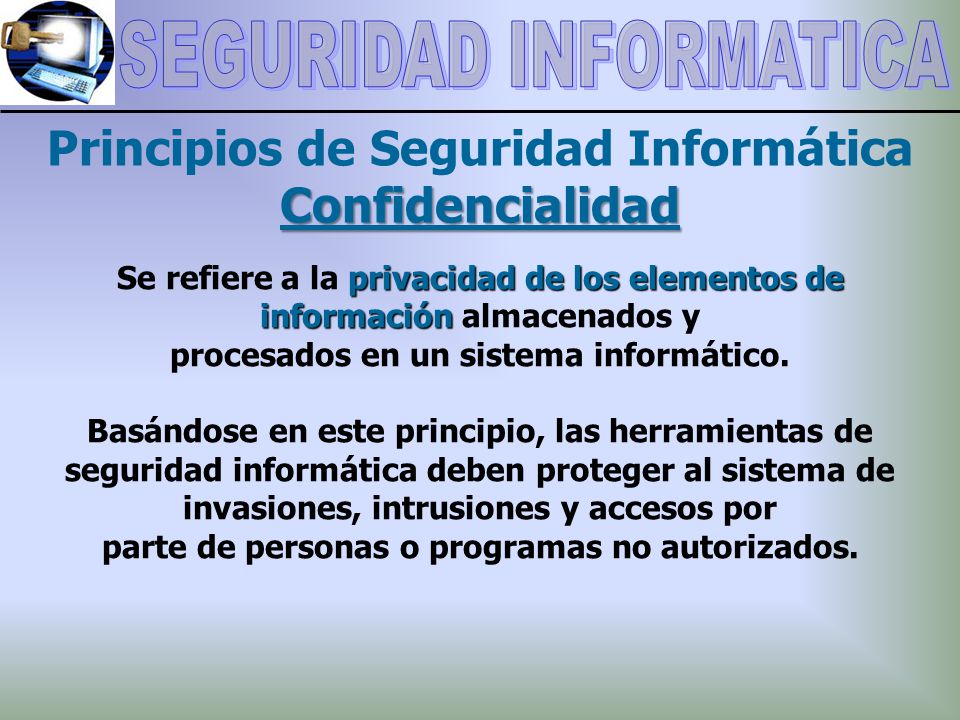 SEGURIDAD INFORMATICA

Principios de Seguridad Informática
Confidencialidad

Se refiere a la privacidad de los elementos de información almacenados y procesados en un sistema informático.

Basándose en este principio, las herramientas de seguridad informática deben proteger al sistema de invasiones, intrusiones y accesos por parte de personas o programas no autorizados.